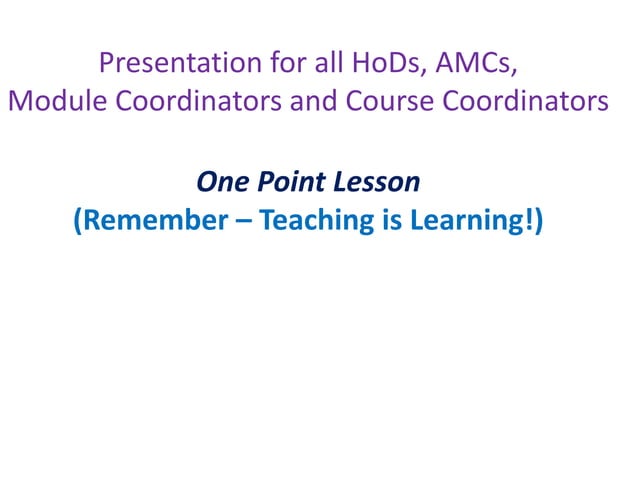 Presentation for all HoDs, AMCs,
Module Coordinators and Course Coordinators

One Point Lesson
(Remember – Teaching is Learning!)